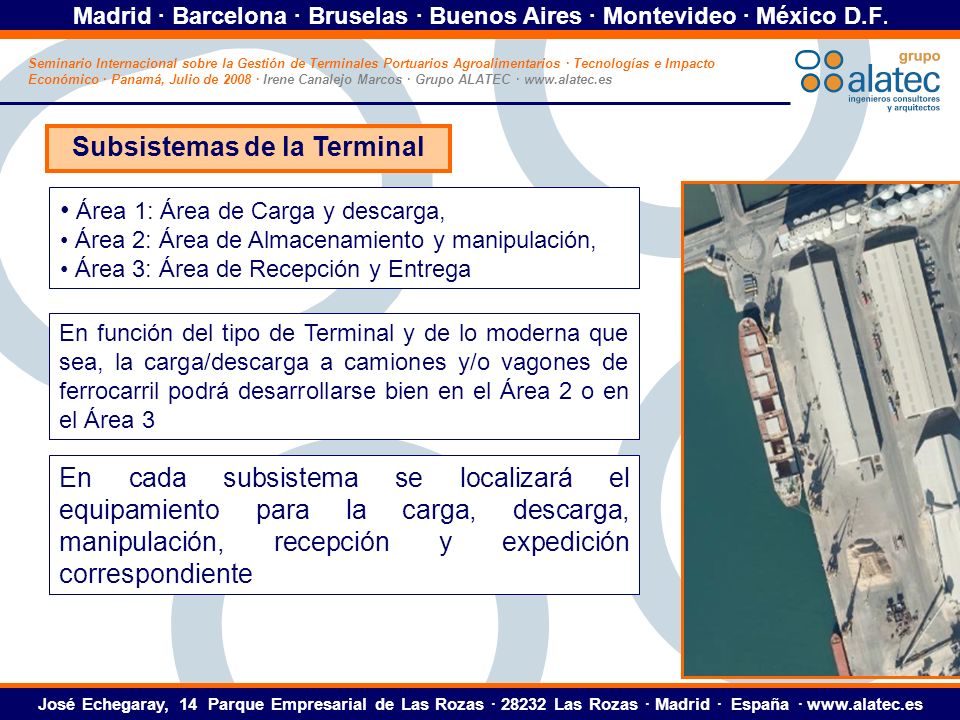 Madrid · Barcelona · Bruselas · Buenos Aires · Montevideo · México D.F.

Seminario Internacional sobre la Gestión de Terminales Portuarios Agroalimentarios · Tecnologías e Impacto Económico · Panamá, Julio de 2008 · Irene Canalejo Marcos · Grupo ALATEC · www.alatec.es

grupo alatec ingenieros consultores y arquitectos

Subsistemas de la Terminal

• Área 1: Área de Carga y descarga,
• Área 2: Área de Almacenamiento y manipulación,
• Área 3: Área de Recepción y Entrega

En función del tipo de Terminal y de lo moderna que sea, la carga/descarga a camiones y/o vagones de ferrocarril podrá desarrollarse bien en el Área 2 o en el Área 3

En cada subsistema se localizará el equipamiento para la carga, descarga, manipulación, recepción y expedición correspondiente

José Echegaray, 14 Parque Empresarial de Las Rozas · 28232 Las Rozas · Madrid · España · www.alatec.es